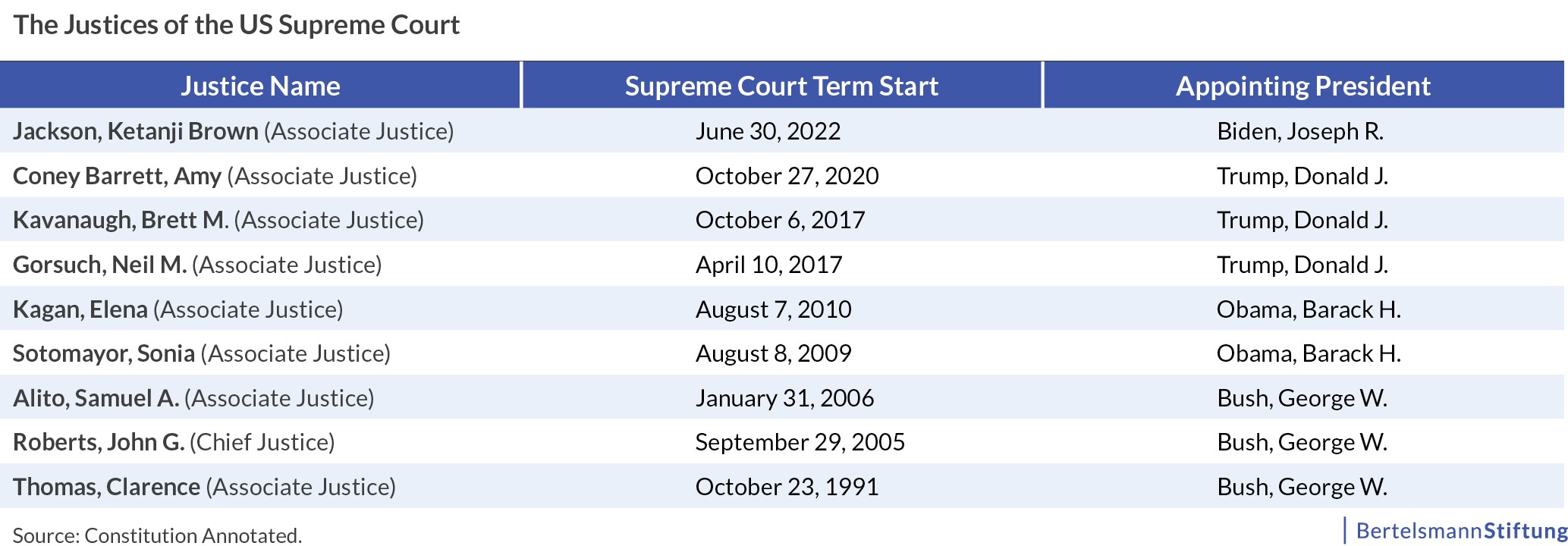 The Justices of the US Supreme Court

| Justice Name | Supreme Court Term Start | Appointing President |
|---|---|---|
| Jackson, Ketanji Brown (Associate Justice) | June 30, 2022 | Biden, Joseph R. |
| Coney Barrett, Amy (Associate Justice) | October 27, 2020 | Trump, Donald J. |
| Kavanaugh, Brett M. (Associate Justice) | October 6, 2017 | Trump, Donald J. |
| Gorsuch, Neil M. (Associate Justice) | April 10, 2017 | Trump, Donald J. |
| Kagan, Elena (Associate Justice) | August 7, 2010 | Obama, Barack H. |
| Sotomayor, Sonia (Associate Justice) | August 8, 2009 | Obama, Barack H. |
| Alito, Samuel A. (Associate Justice) | January 31, 2006 | Bush, George W. |
| Roberts, John G. (Chief Justice) | September 29, 2005 | Bush, George W. |
| Thomas, Clarence (Associate Justice) | October 23, 1991 | Bush, George W. |

Source: Constitution Annotated.

BertelsmannStiftung